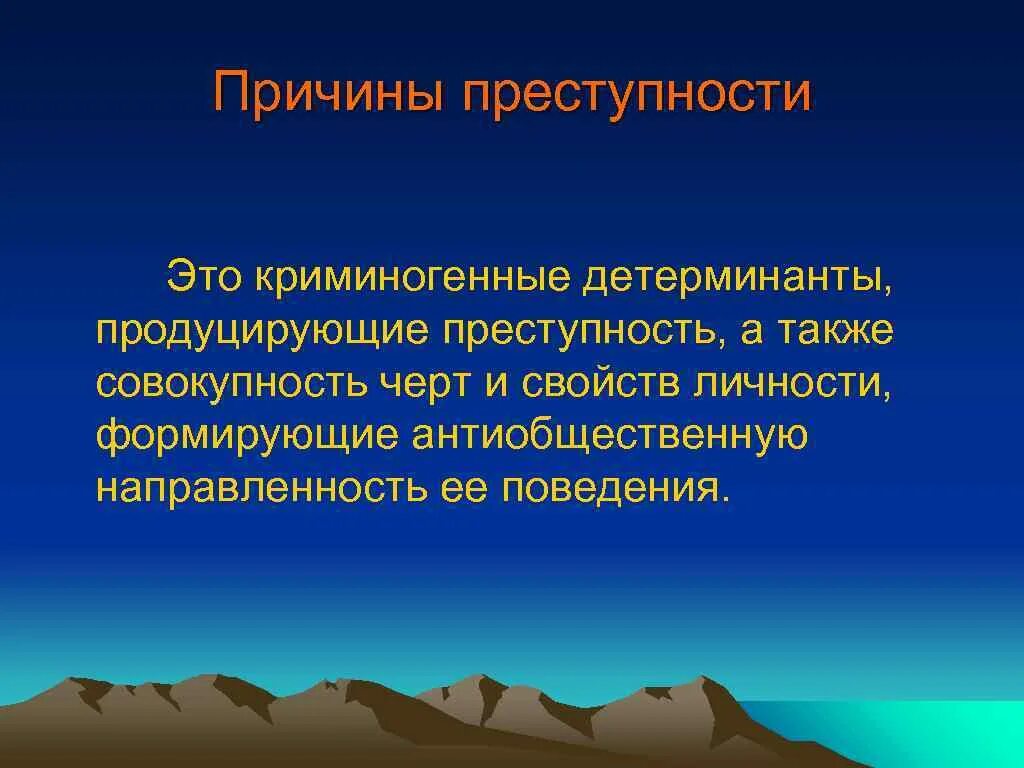 Причины преступности

Это криминогенные детерминанты, продуцирующие преступность, а также совокупность черт и свойств личности, формирующие антиобщественную направленность ее поведения.